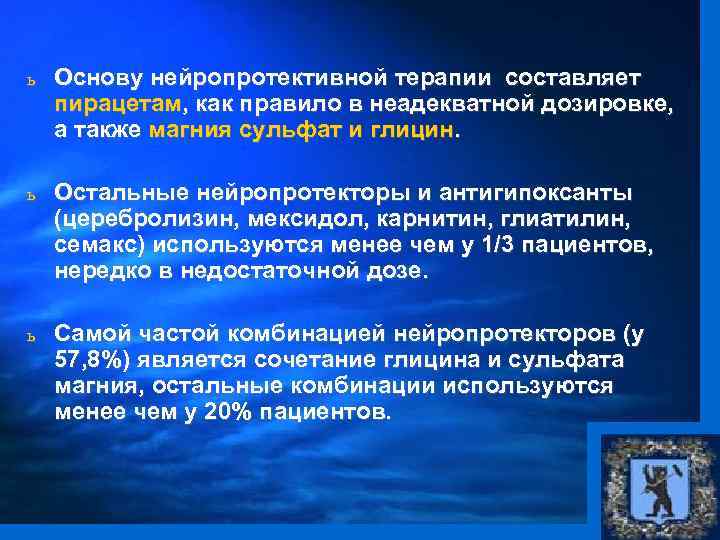 ь Основу нейропротективной терапии составляет пирацетам, как правило в неадекватной дозировке, а также магния сульфат и глицин.

ь Остальные нейропротекторы и антигипоксанты (церебролизин, мексидол, карнитин, глиатилин, семакс) используются менее чем у 1/3 пациентов, нередко в недостаточной дозе.

ь Самой частой комбинацией нейропротекторов (у 57,8%) является сочетание глицина и сульфата магния, остальные комбинации используются менее чем у 20% пациентов.